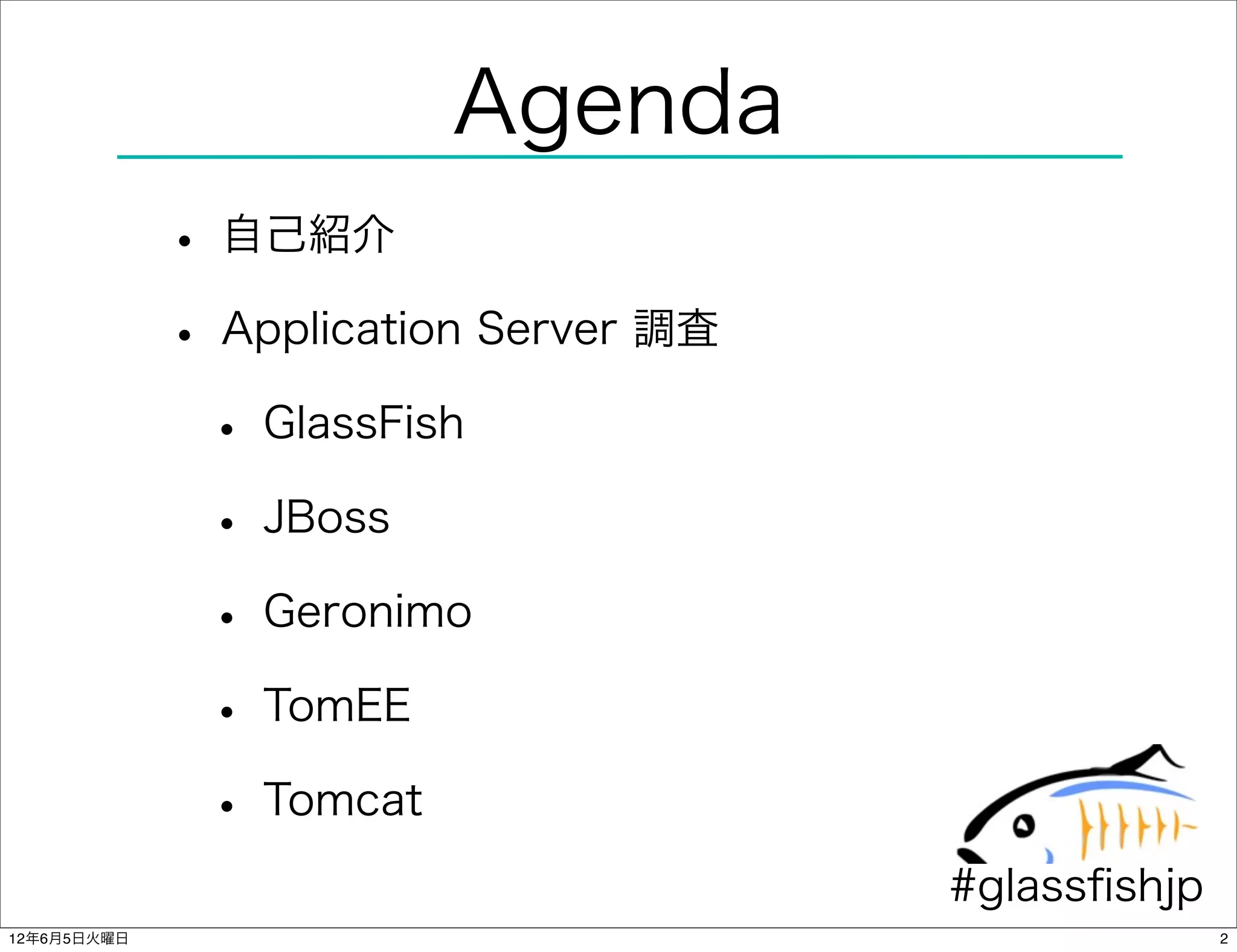 Agenda

• 自己紹介

• Application Server 調査

• GlassFish

• JBoss

• Geronimo

• TomEE

• Tomcat

#glassfishjp

12年6月5日火曜日

2